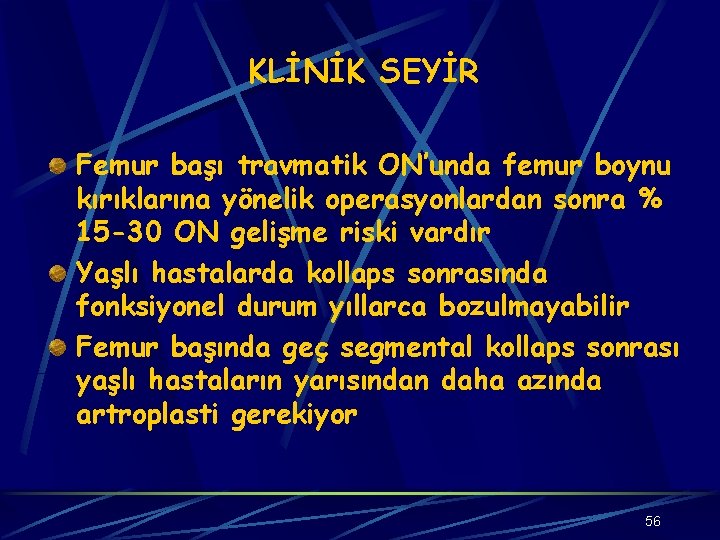 KLİNİK SEYİR

Femur başı travmatik ON'unda femur boynu kırıklarına yönelik operasyonlardan sonra % 15-30 ON gelişme riski vardır

Yaşlı hastalarda kollaps sonrasında fonksiyonel durum yıllarca bozulmayabilir

Femur başında geç segmental kollaps sonrası yaşlı hastaların yarısından daha azında artroplasti gerekiyor

56